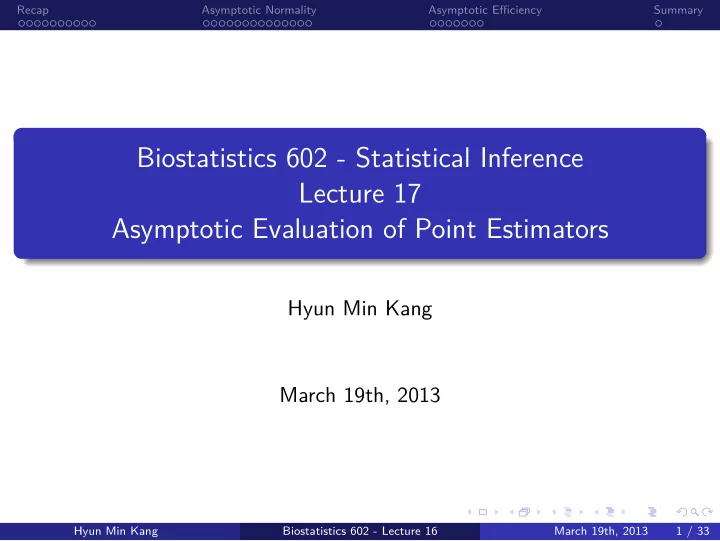 Recap Asymptotic Normality Asymptotic Efficiency Summary

Biostatistics 602 - Statistical Inference
Lecture 17
Asymptotic Evaluation of Point Estimators

Hyun Min Kang

March 19th, 2013

Hyun Min Kang Biostatistics 602 - Lecture 16 March 19th, 2013 1 / 33